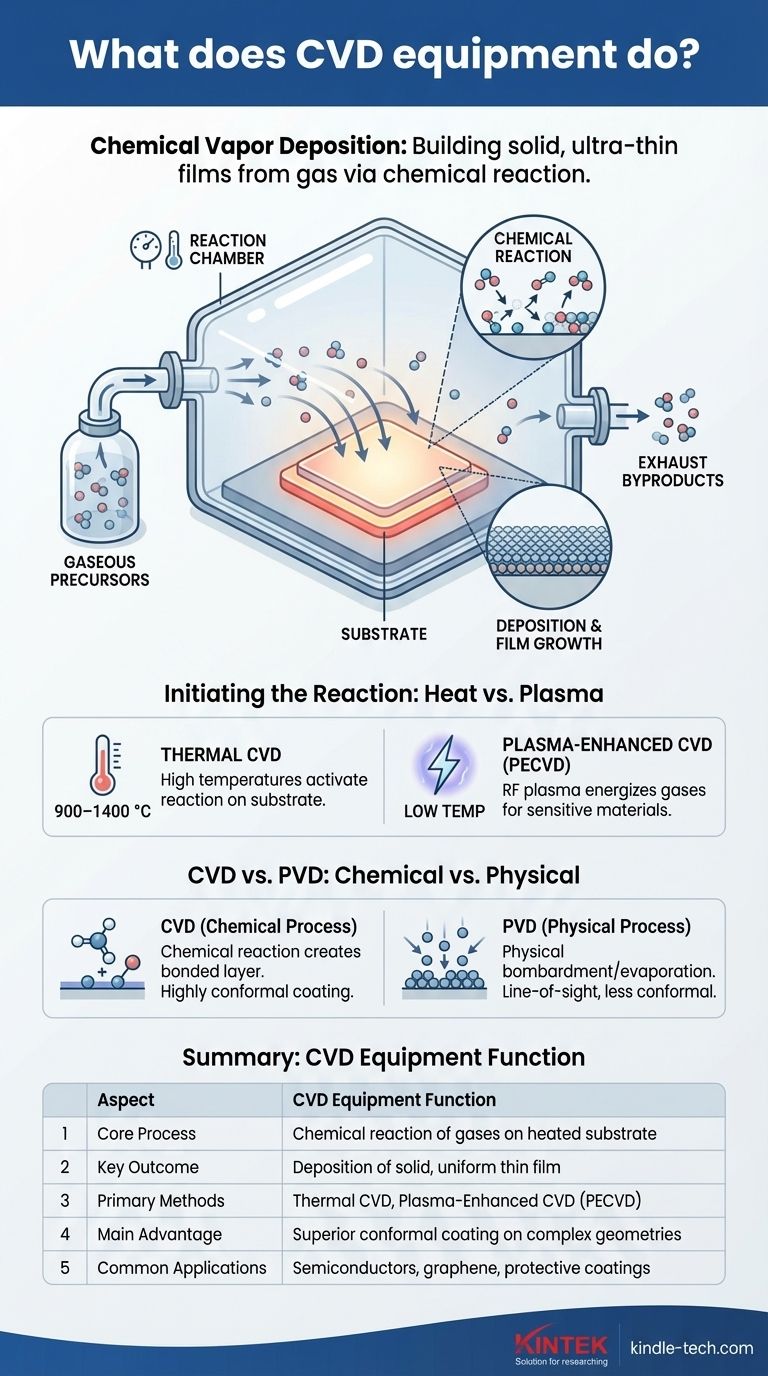 What does CVD equipment do?

**Chemical Vapor Deposition:** Building solid, ultra-thin films from gas via chemical reaction.

REACTION CHAMBER

CHEMICAL REACTION

EXHAUST BYPRODUCTS

GASEOUS PRECURSORS

SUBSTRATE

DEPOSITION & FILM GROWTH

Initiating the Reaction: Heat vs. Plasma

900–1400 °C

THERMAL CVD
High temperatures activate reaction on substrate.

LOW TEMP

PLASMA-ENHANCED CVD (PECVD)
RF plasma energizes gases for sensitive materials.

CVD vs. PVD: Chemical vs. Physical

CVD (Chemical Process)
Chemical reaction creates bonded layer. Highly conformal coating.

PVD (Physical Process)
Physical bombardment/evaporation. Line-of-sight, less conformal.

Summary: CVD Equipment Function

| | Aspect | CVD Equipment Function |
|---|---|---|
| 1 | Core Process | Chemical reaction of gases on heated substrate |
| 2 | Key Outcome | Deposition of solid, uniform thin film |
| 3 | Primary Methods | Thermal CVD, Plasma-Enhanced CVD (PECVD) |
| 4 | Main Advantage | Superior conformal coating on complex geometries |
| 5 | Common Applications | Semiconductors, graphene, protective coatings |

KINTEK
Solution for researching
kindle-tech.com